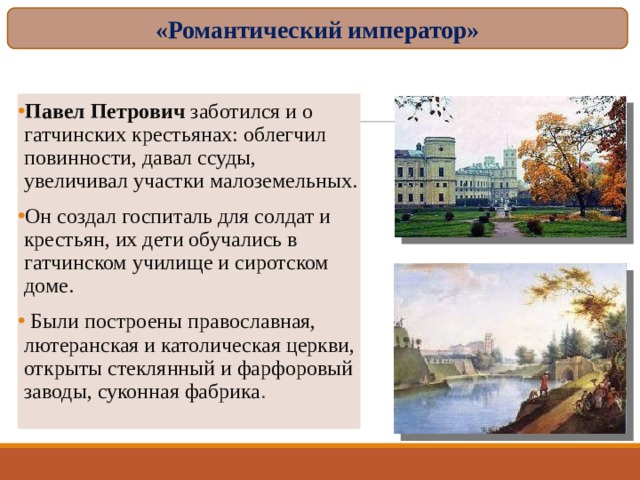 «Романтический император»

•Павел Петрович заботился и о гатчинских крестьянах: облегчил повинности, давал ссуды, увеличивал участки малоземельных.

•Он создал госпиталь для солдат и крестьян, их дети обучались в гатчинском училище и сиротском доме.

• Были построены православная, лютеранская и католическая церкви, открыты стеклянный и фарфоровый заводы, суконная фабрика.